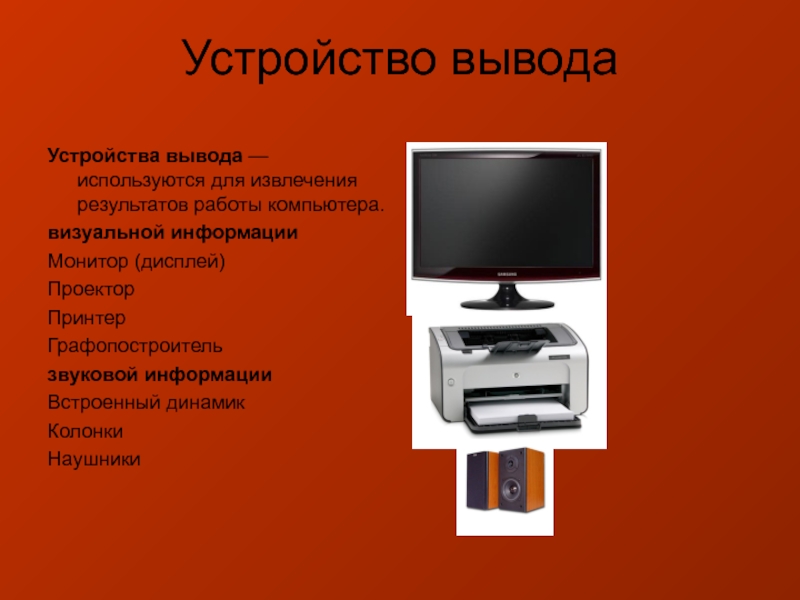 Устройство вывода

Устройства вывода — используются для извлечения результатов работы компьютера.

визуальной информации

Монитор (дисплей)

Проектор

Принтер

Графопостроитель

звуковой информации

Встроенный динамик

Колонки

Наушники

SAMSUNG